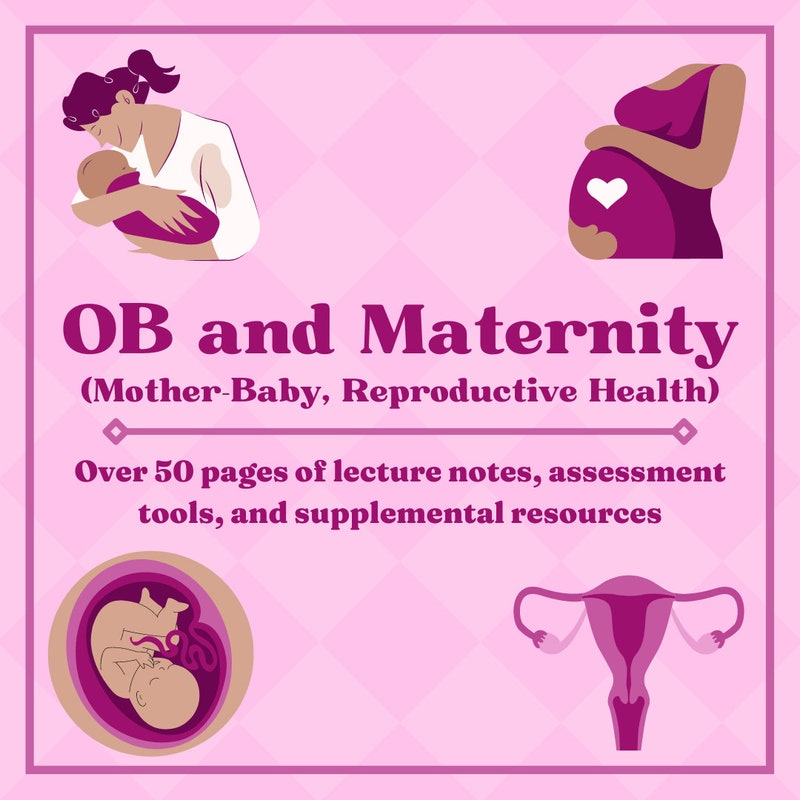 OB and Maternity
(Mother-Baby, Reproductive Health)

Over 50 pages of lecture notes, assessment tools, and supplemental resources